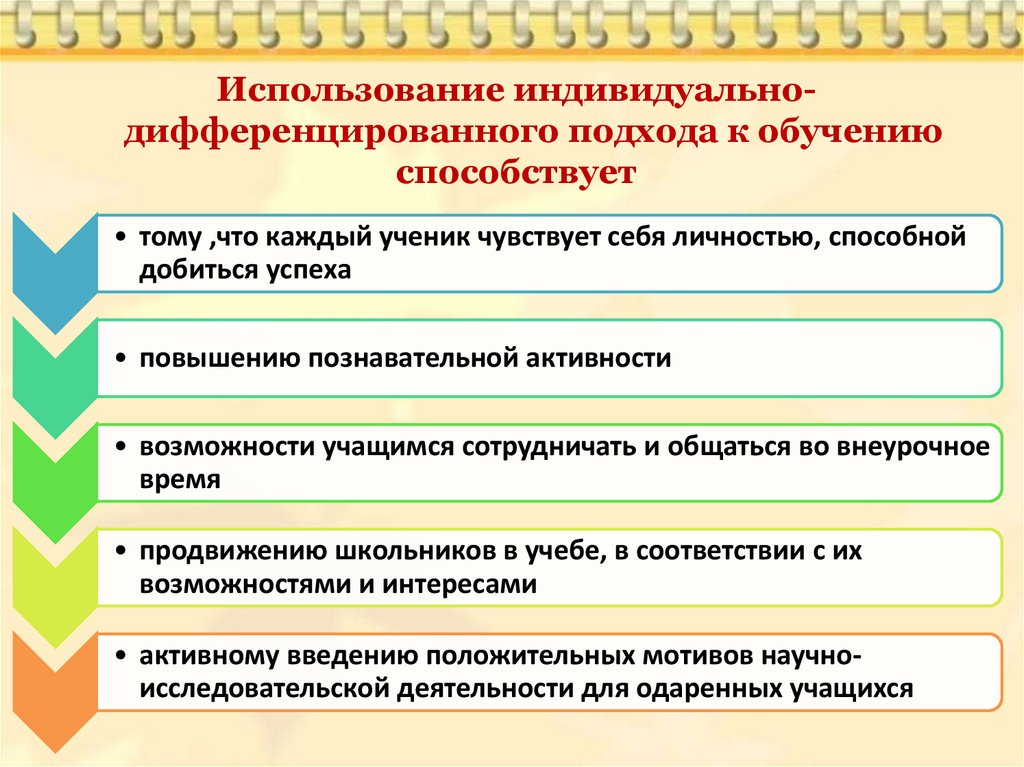 Использование индивидуально-дифференцированного подхода к обучению способствует

• тому ,что каждый ученик чувствует себя личностью, способной добиться успеха

• повышению познавательной активности

• возможности учащимся сотрудничать и общаться во внеурочное время

• продвижению школьников в учебе, в соответствии с их возможностями и интересами

• активному введению положительных мотивов научно-исследовательской деятельности для одаренных учащихся